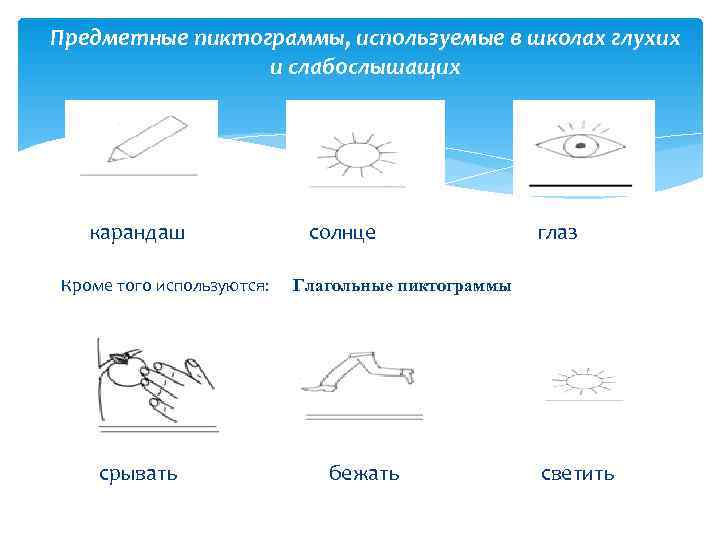 Предметные пиктограммы, используемые в школах глухих и слабослышащих

карандаш солнце глаз

Кроме того используются: Глагольные пиктограммы

срывать бежать светить